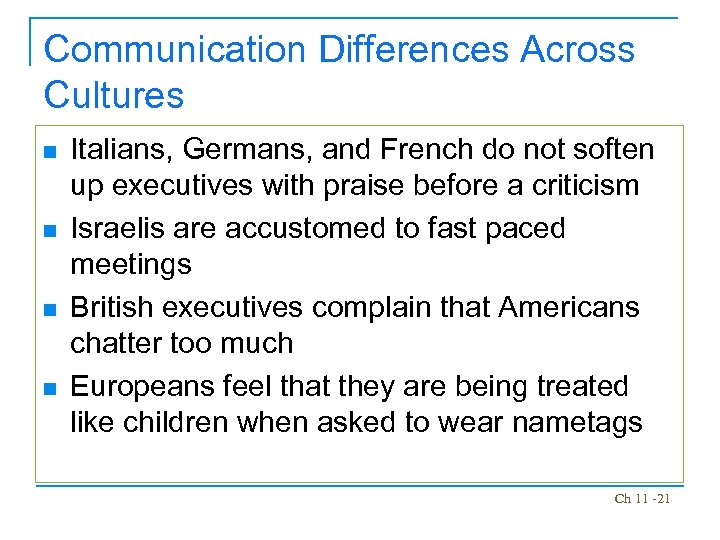 Communication Differences Across Cultures

- Italians, Germans, and French do not soften up executives with praise before a criticism
- Israelis are accustomed to fast paced meetings
- British executives complain that Americans chatter too much
- Europeans feel that they are being treated like children when asked to wear nametags

Ch 11 -21